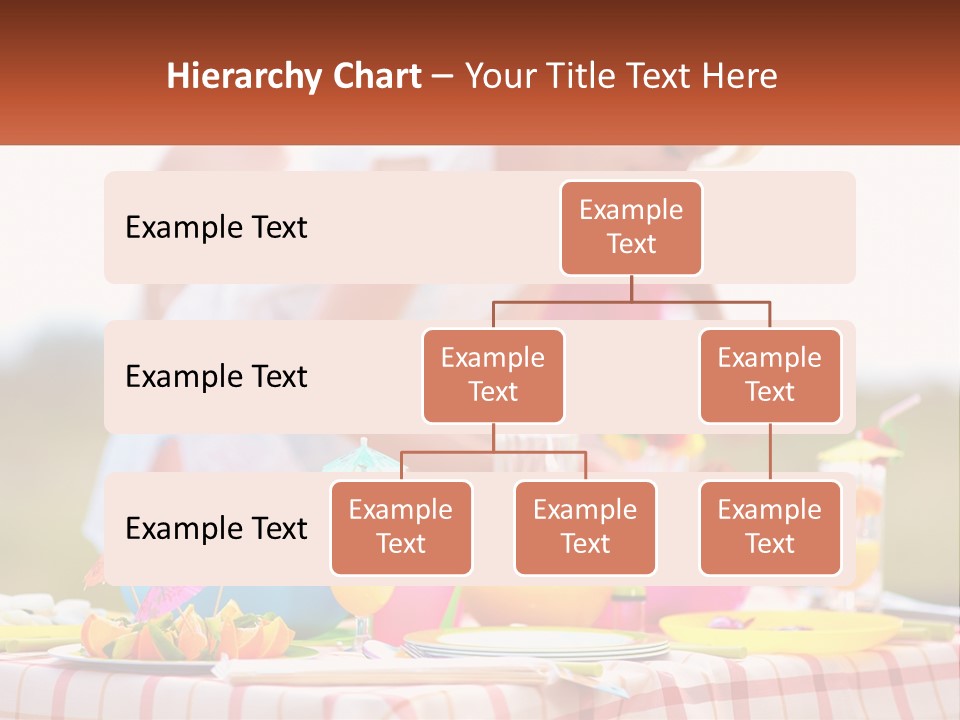 Hierarchy Chart – Your Title Text Here

Example Text

Example Text

Example Text

Example Text

Example Text

Example Text

Example Text

Example Text

Example Text